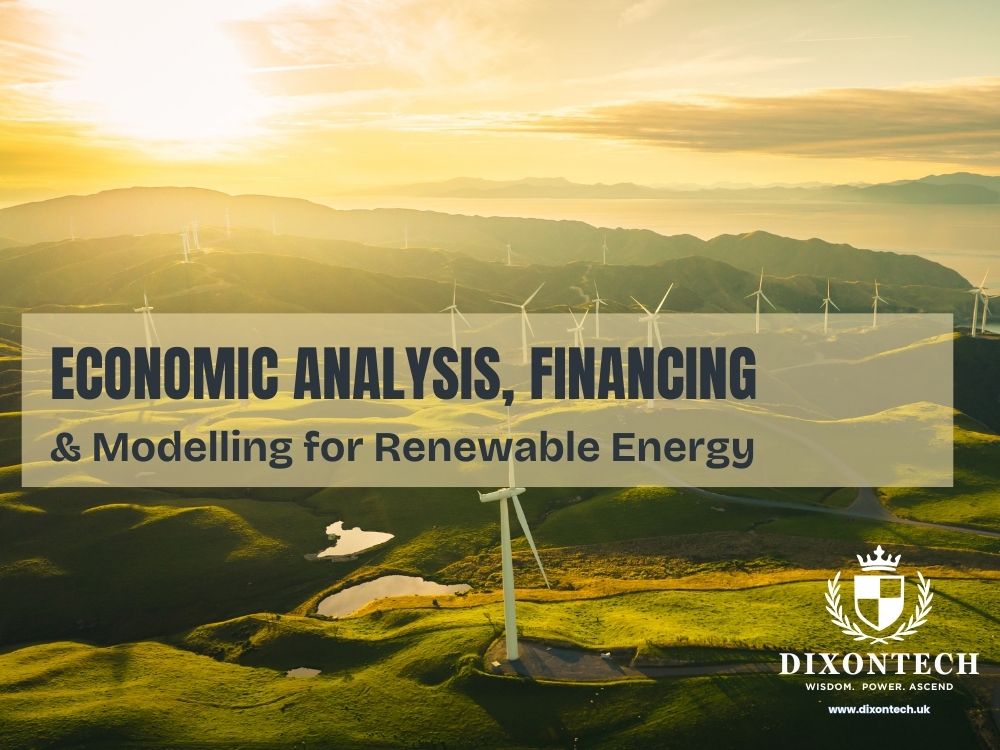 ECONOMIC ANALYSIS, FINANCING
& Modelling for Renewable Energy

DIXONTECH
WISDOM. POWER. ASCEND
www.dixontech.uk